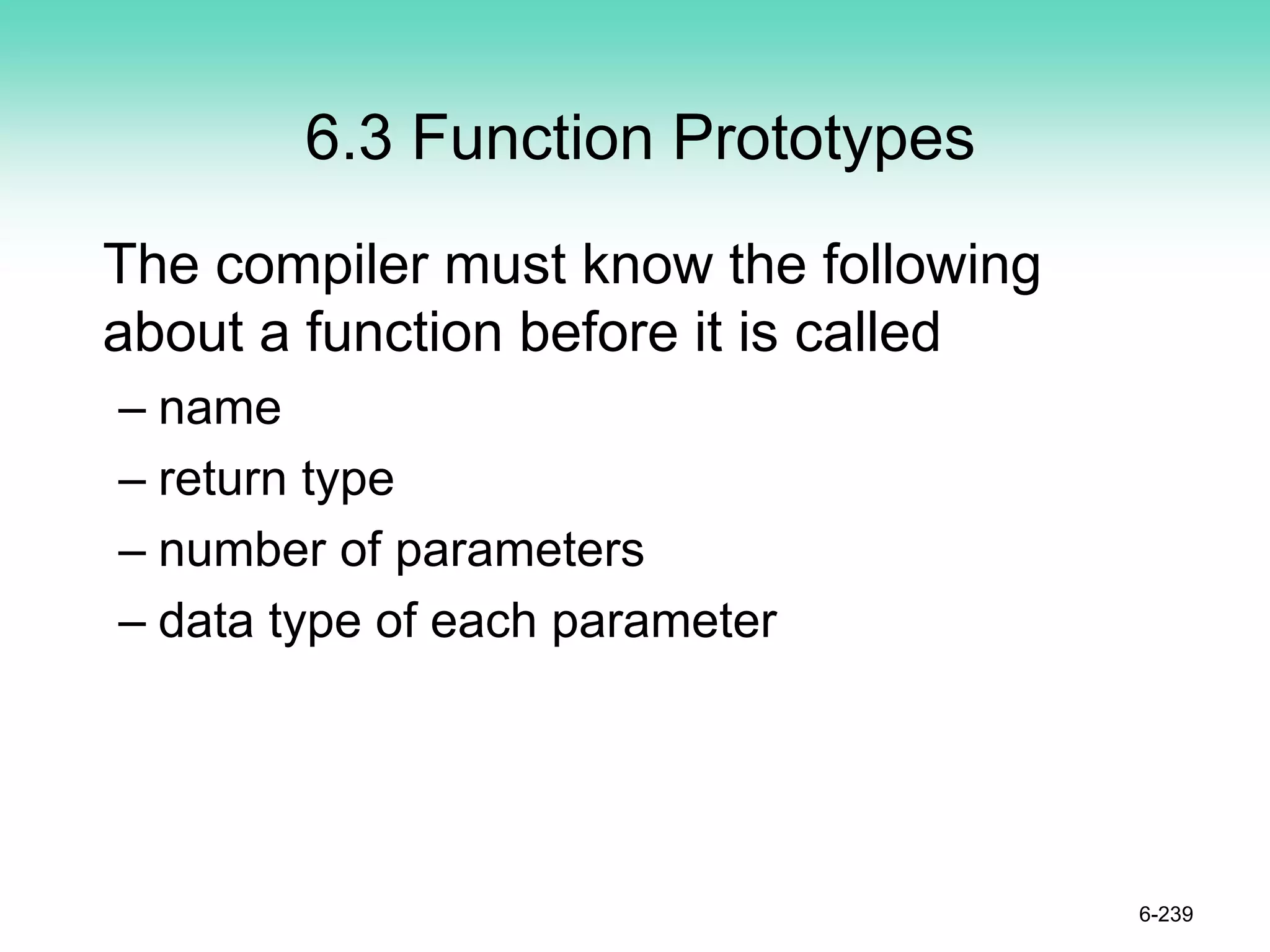 6.3 Function Prototypes

The compiler must know the following about a function before it is called

– name
– return type
– number of parameters
– data type of each parameter

6-239